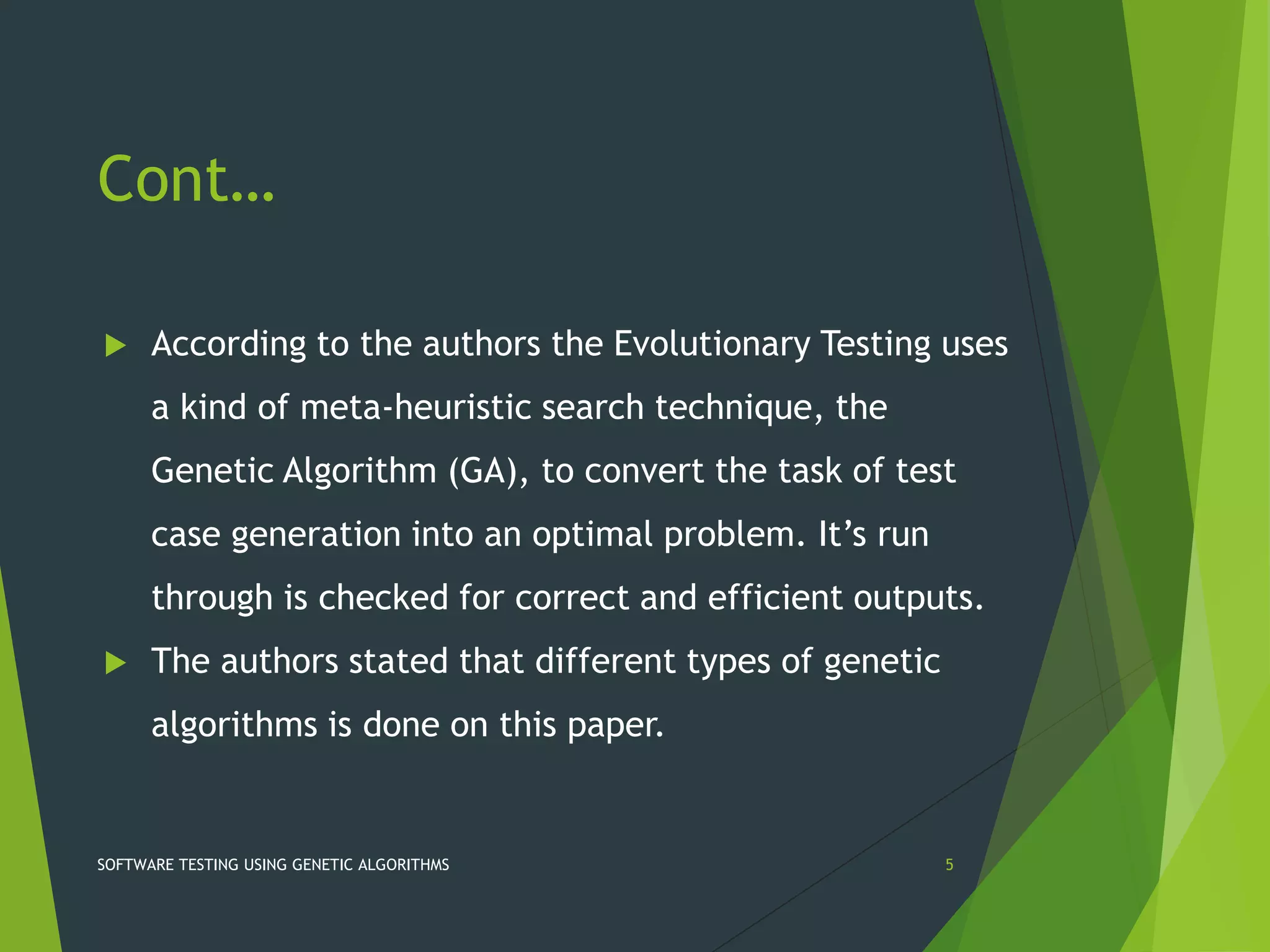 Cont…

According to the authors the Evolutionary Testing uses a kind of meta-heuristic search technique, the Genetic Algorithm (GA), to convert the task of test case generation into an optimal problem. It’s run through is checked for correct and efficient outputs.

The authors stated that different types of genetic algorithms is done on this paper.

SOFTWARE TESTING USING GENETIC ALGORITHMS

5